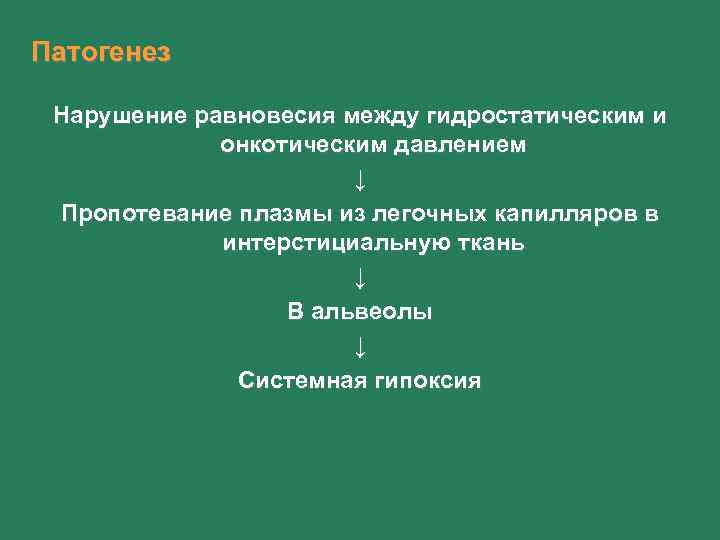 Патогенез

Нарушение равновесия между гидростатическим и онкотическим давлением

↓

Пропотевание плазмы из легочных капилляров в интерстициальную ткань

↓

В альвеолы

↓

Системная гипоксия